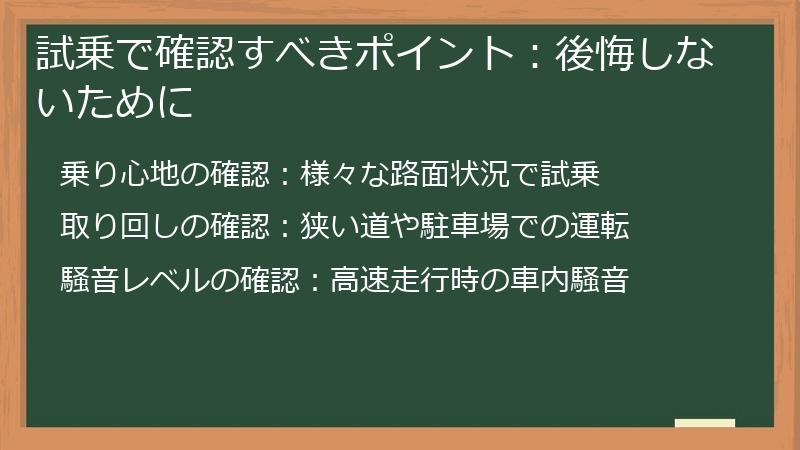 試乗で確認すべきポイント：後悔しないために

乗り心地の確認：様々な路面状況で試乗

取り回しの確認：狭い道や駐車場での運転

騒音レベルの確認：高速走行時の車内騒音